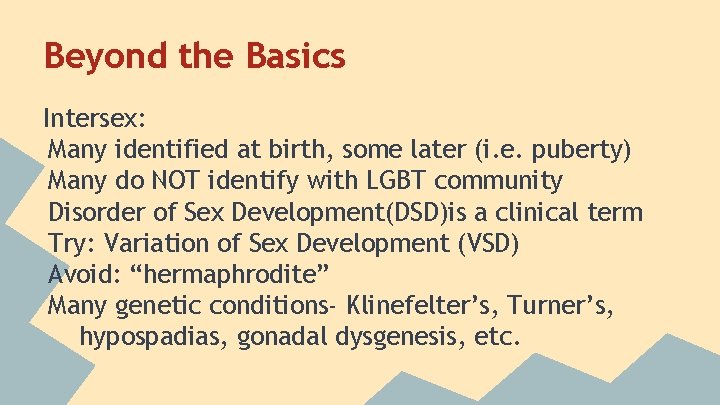 Beyond the Basics

Intersex:
Many identified at birth, some later (i.e. puberty)
Many do NOT identify with LGBT community
Disorder of Sex Development(DSD)is a clinical term
Try: Variation of Sex Development (VSD)
Avoid: “hermaphrodite”
Many genetic conditions- Klinefelter’s, Turner’s, hypospadias, gonadal dysgenesis, etc.